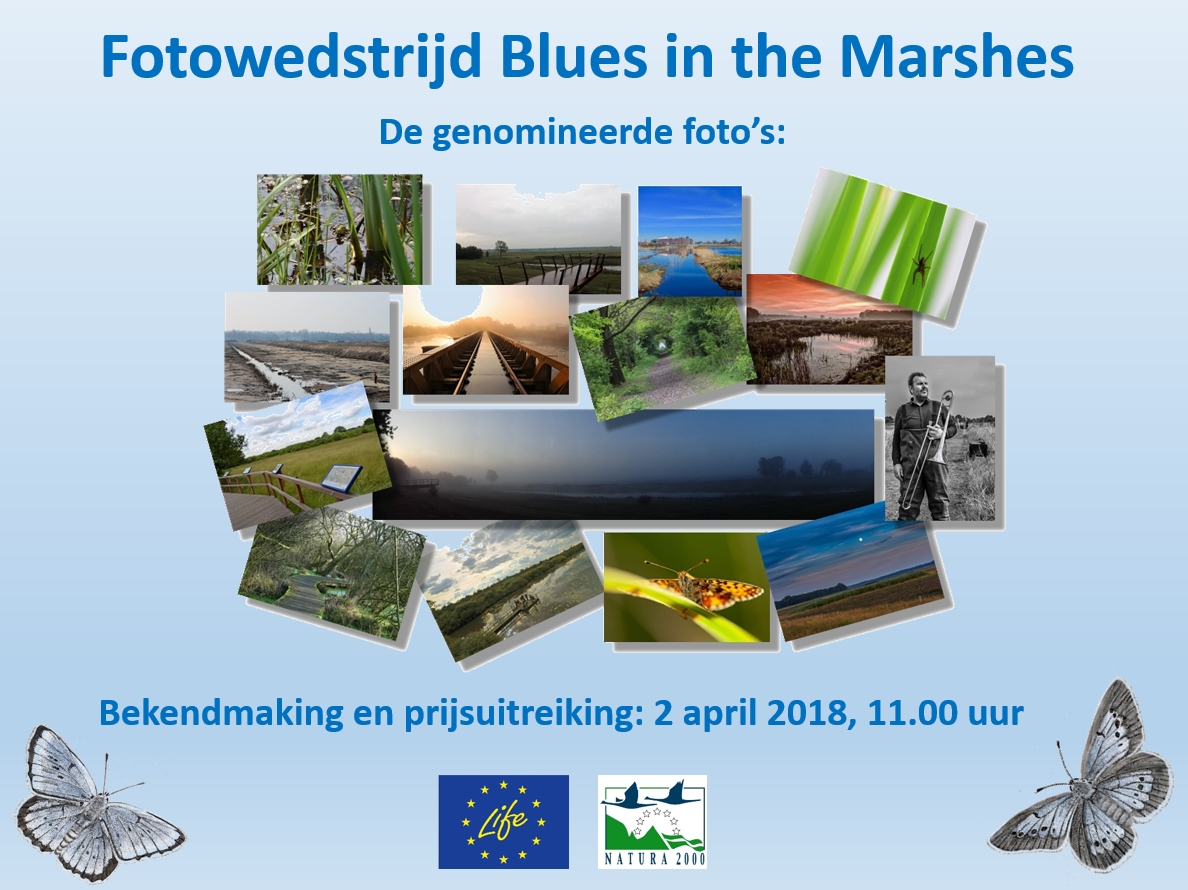 Fotowedstrijd Blues in the Marshes

De genomineerde foto's:

Bekendmaking en prijsuitreiking: 2 april 2018, 11.00 uur

Life

NATURA 2000